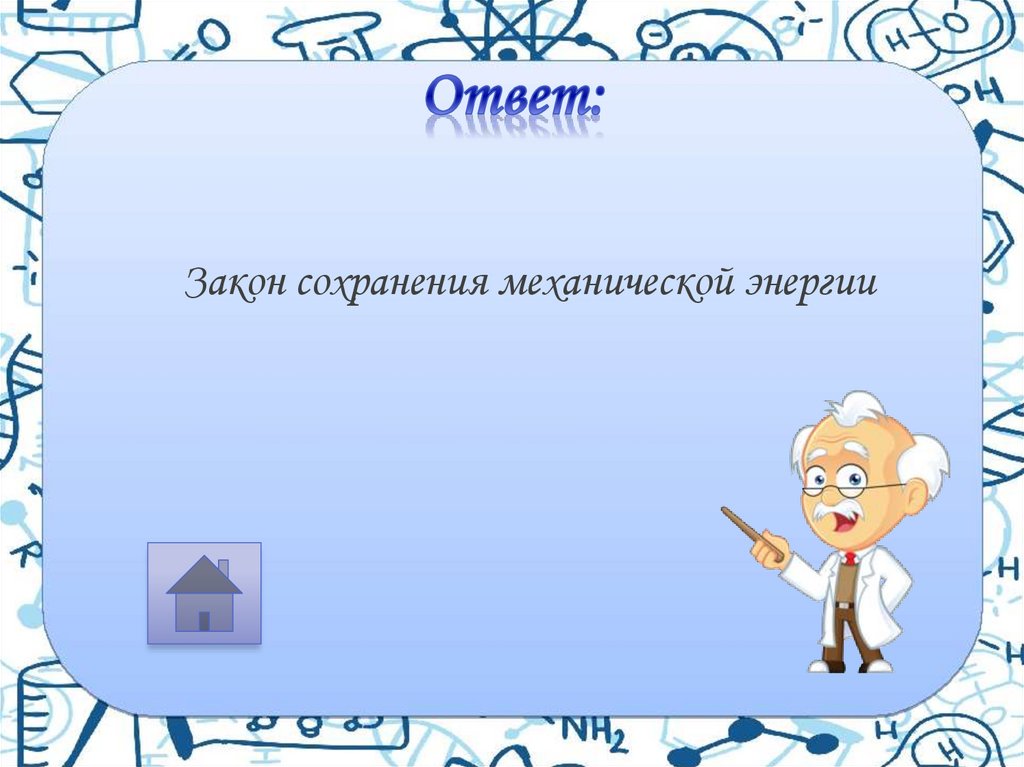 Ответ:

Закон сохранения механической энергии